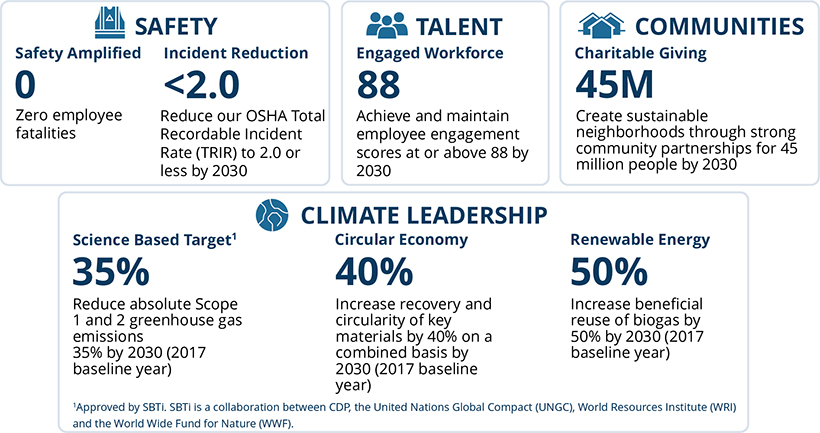 SAFETY

Safety Amplified
0
Zero employee fatalities

Incident Reduction
<2.0
Reduce our OSHA Total Recordable Incident Rate (TRIR) to 2.0 or less by 2030

TALENT

Engaged Workforce
88
Achieve and maintain employee engagement scores at or above 88 by 2030

COMMUNITIES

Charitable Giving
45M
Create sustainable neighborhoods through strong community partnerships for 45 million people by 2030

CLIMATE LEADERSHIP

Science Based Target$^1$
35%
Reduce absolute Scope 1 and 2 greenhouse gas emissions 35% by 2030 (2017 baseline year)

Circular Economy
40%
Increase recovery and circularity of key materials by 40% on a combined basis by 2030 (2017 baseline year)

Renewable Energy
50%
Increase beneficial reuse of biogas by 50% by 2030 (2017 baseline year)

$^1$Approved by SBTi. SBTi is a collaboration between CDP, the United Nations Global Compact (UNGC), World Resources Institute (WRI) and the World Wide Fund for Nature (WWF).